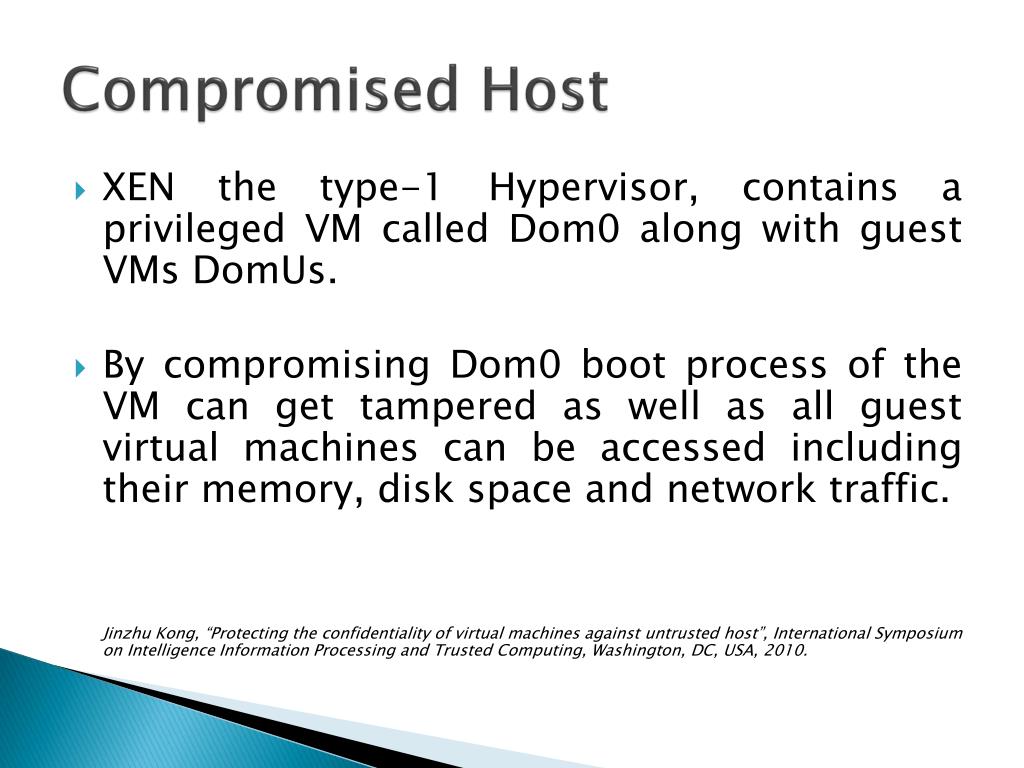 Compromised Host

XEN the type-1 Hypervisor, contains a privileged VM called Dom0 along with guest VMs DomUs.

By compromising Dom0 boot process of the VM can get tampered as well as all guest virtual machines can be accessed including their memory, disk space and network traffic.

Jinzhu Kong, "Protecting the confidentiality of virtual machines against untrusted host", International Symposium on Intelligence Information Processing and Trusted Computing, Washington, DC, USA, 2010.